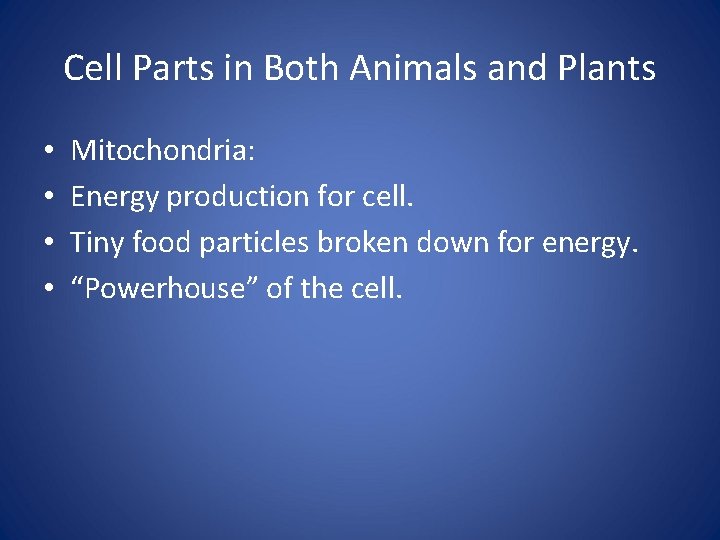 Cell Parts in Both Animals and Plants

• Mitochondria:
• Energy production for cell.
• Tiny food particles broken down for energy.
• “Powerhouse” of the cell.